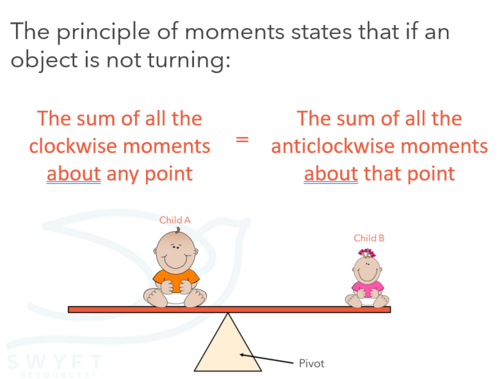 The principle of moments states that if an object is not turning:

The sum of all the clockwise moments about any point = The sum of all the anticlockwise moments about that point

Child A

Child B

Pivot

SWYFT RESOURCES